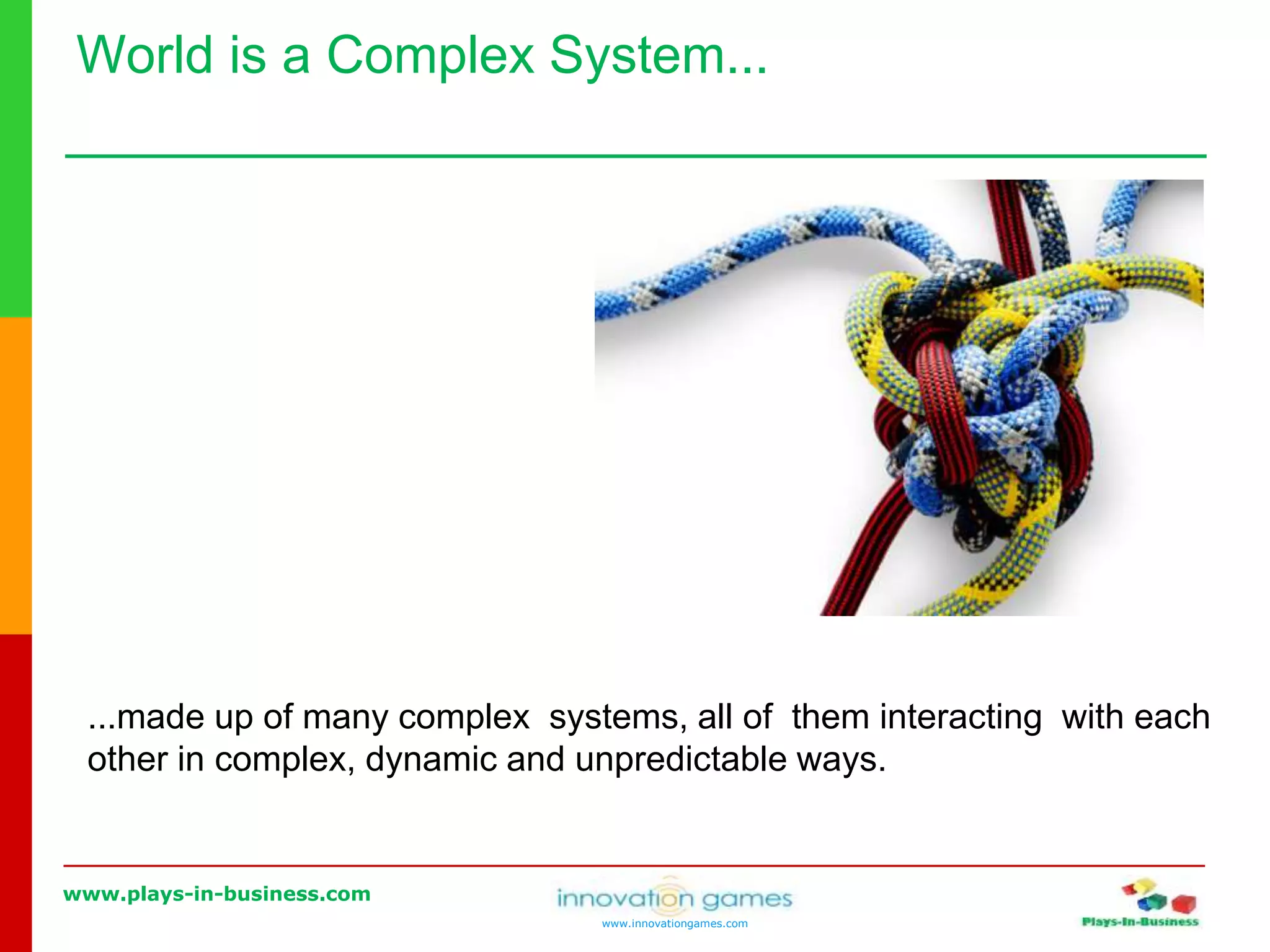 World is a Complex System...

...made up of many complex systems, all of them interacting with each other in complex, dynamic and unpredictable ways.

www.plays-in-business.com

innovation games

www.innovationgames.com

Plays-In-Business